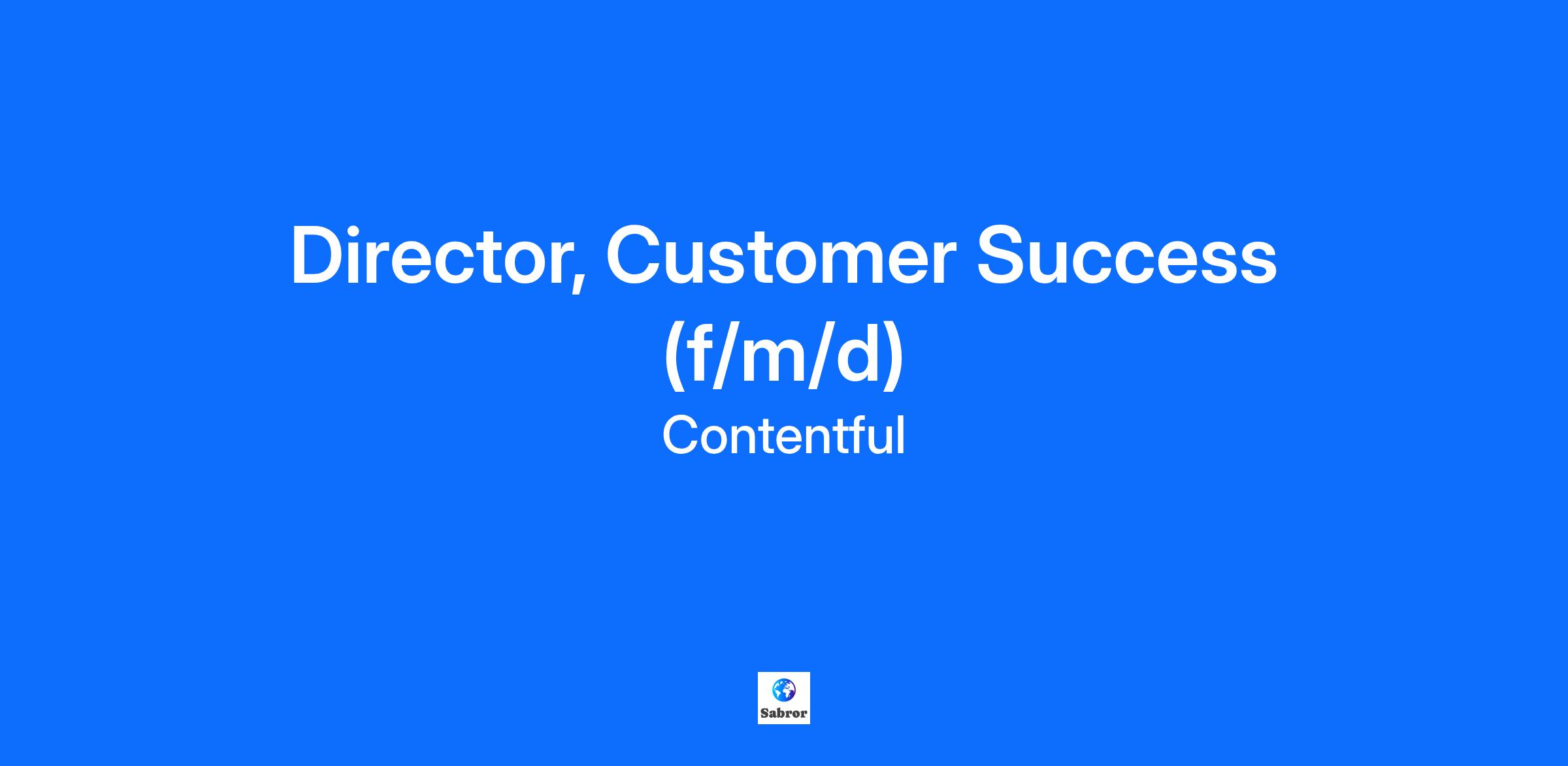 Director, Customer Success (f/m/d)

Contentful

Sabror